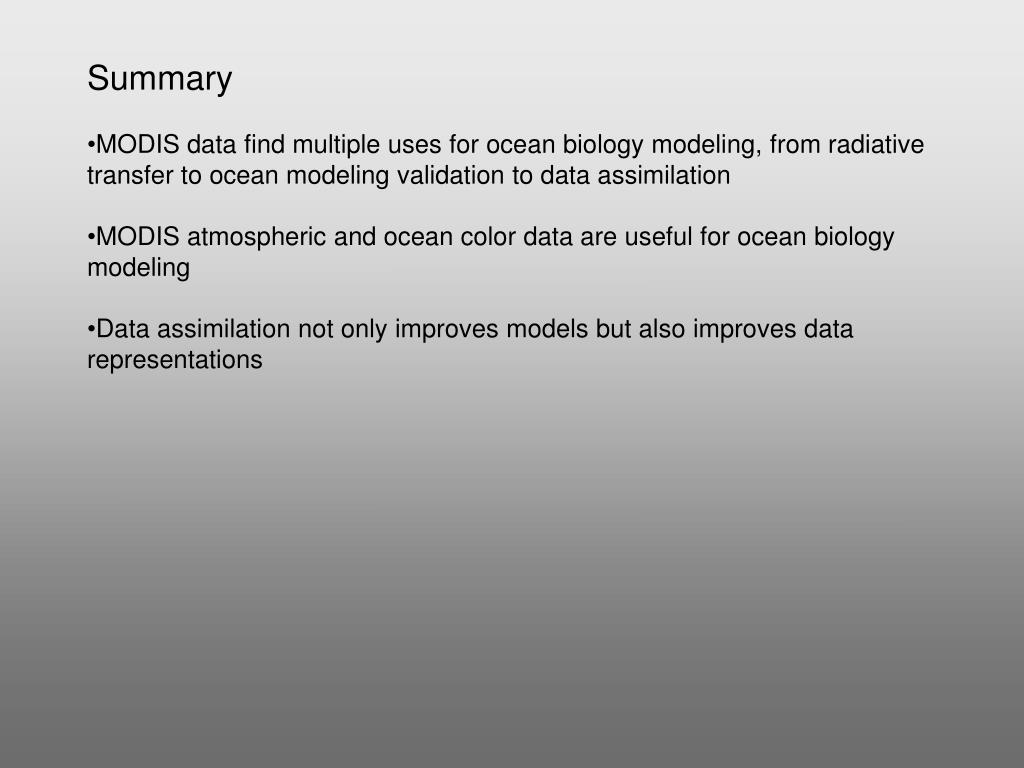 Summary

•MODIS data find multiple uses for ocean biology modeling, from radiative transfer to ocean modeling validation to data assimilation

•MODIS atmospheric and ocean color data are useful for ocean biology modeling

•Data assimilation not only improves models but also improves data representations